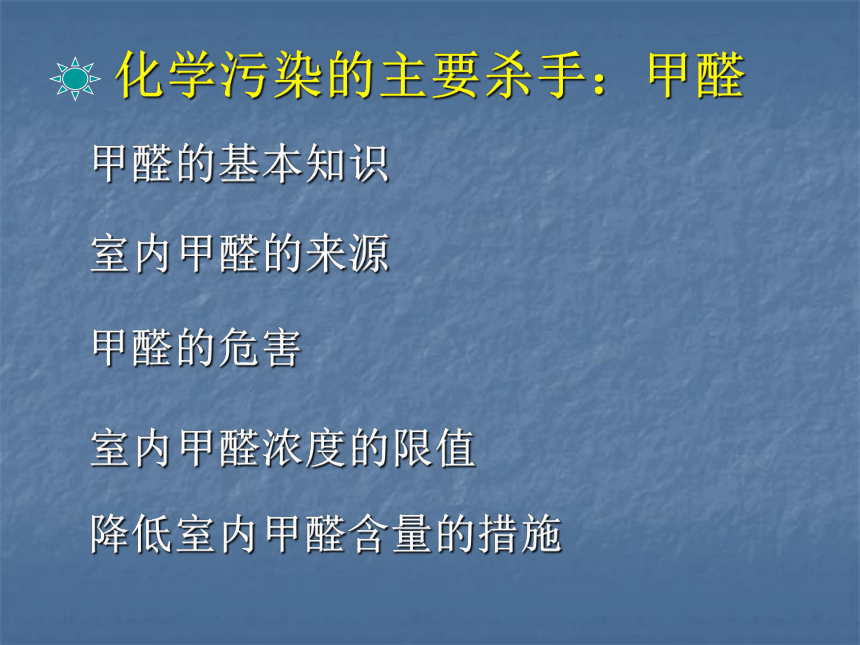 化学污染的主要杀手：甲醛

甲醛的基本知识

室内甲醛的来源

甲醛的危害

室内甲醛浓度的限值

降低室内甲醛含量的措施